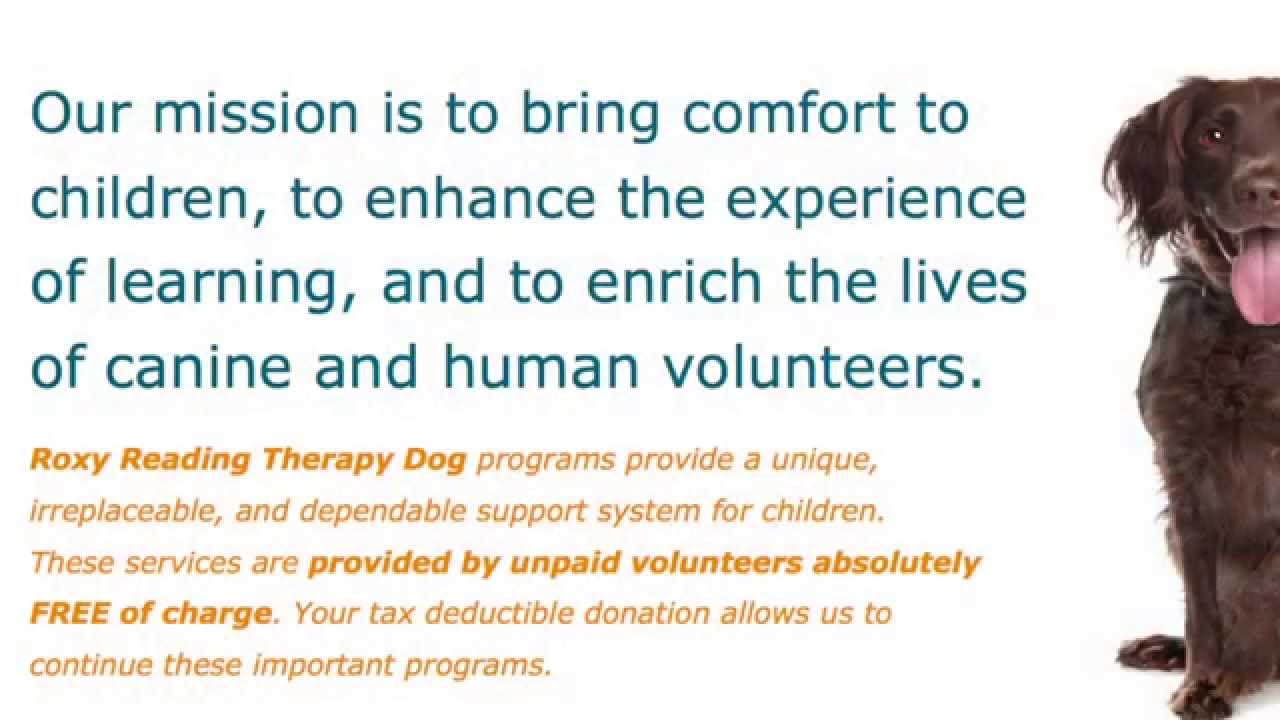 Our mission is to bring comfort to children, to enhance the experience of learning, and to enrich the lives of canine and human volunteers.

Roxy Reading Therapy Dog programs provide a unique, irreplaceable, and dependable support system for children. These services are provided by unpaid volunteers absolutely FREE of charge. Your tax deductible donation allows us to continue these important programs.